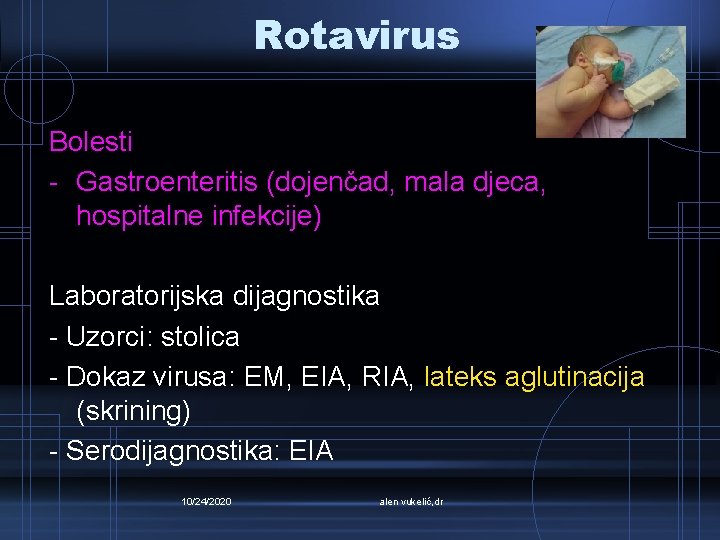 Rotavirus

Bolesti
- Gastroenteritis (dojenčad, mala djeca, hospitalne infekcije)

Laboratorijska dijagnostika
- Uzorci: stolica
- Dokaz virusa: EM, EIA, RIA, lateks aglutinacija (skrining)
- Serodijagnostika: EIA

10/24/2020 alen vukelić,dr